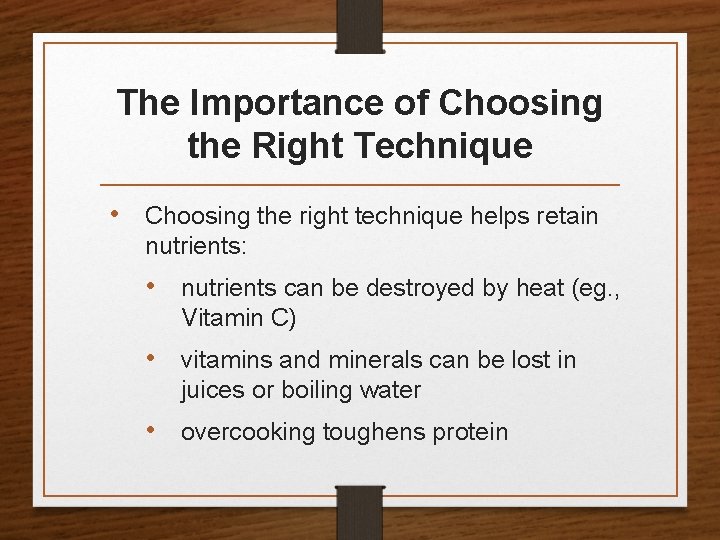 The Importance of Choosing the Right Technique

• Choosing the right technique helps retain nutrients:
  • nutrients can be destroyed by heat (eg., Vitamin C)
  • vitamins and minerals can be lost in juices or boiling water
  • overcooking toughens protein